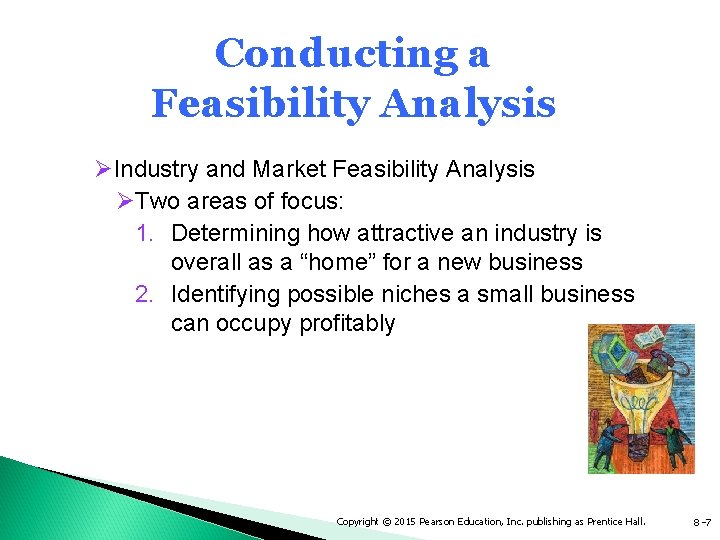 Conducting a Feasibility Analysis

➢Industry and Market Feasibility Analysis

➢Two areas of focus:

1. Determining how attractive an industry is overall as a “home” for a new business

2. Identifying possible niches a small business can occupy profitably

Copyright © 2015 Pearson Education, Inc. publishing as Prentice Hall.

8-7